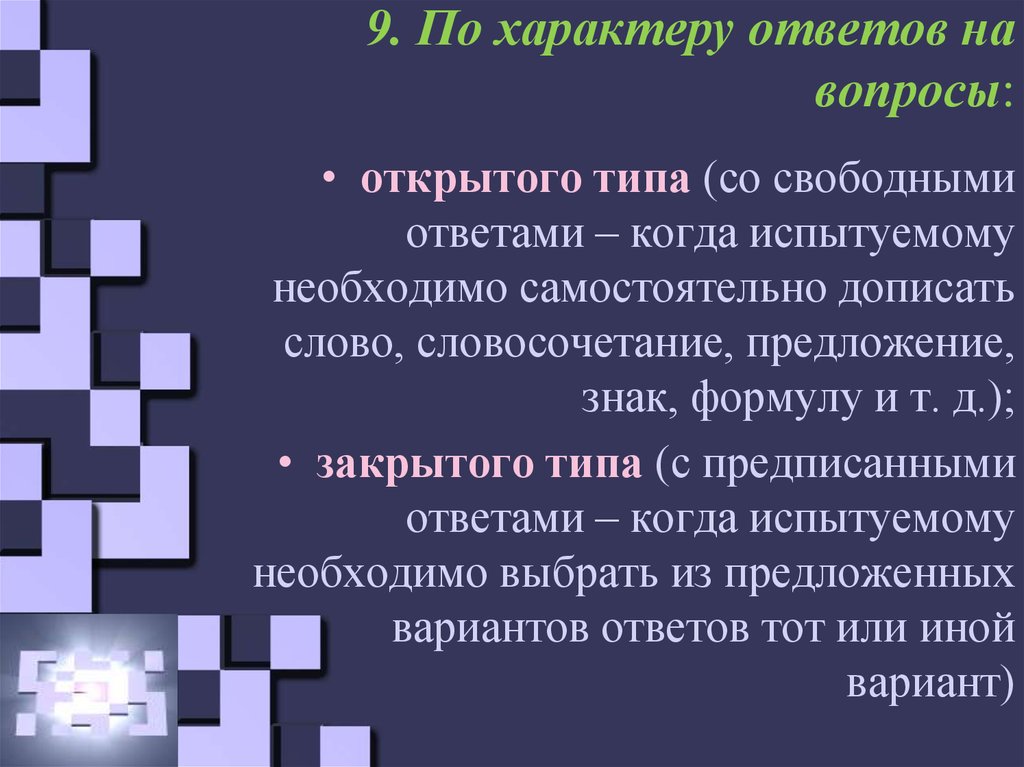 9. По характеру ответов на вопросы:

• открытого типа (со свободными ответами – когда испытуемому необходимо самостоятельно дописать слово, словосочетание, предложение, знак, формулу и т. д.);

• закрытого типа (с предписанными ответами – когда испытуемому необходимо выбрать из предложенных вариантов ответов тот или иной вариант)